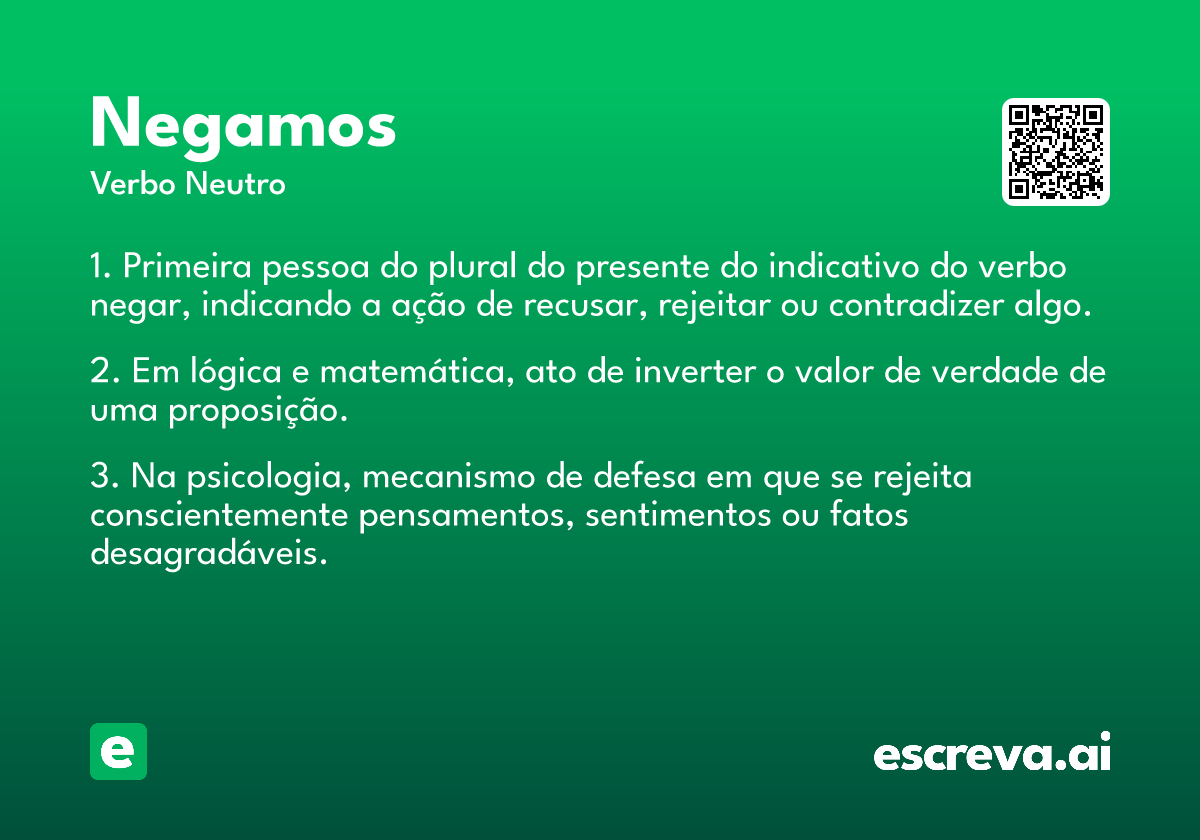 Negamos
Verbo Neutro

1. Primeira pessoa do plural do presente do indicativo do verbo negar, indicando a ação de recusar, rejeitar ou contradizer algo.

2. Em lógica e matemática, ato de inverter o valor de verdade de uma proposição.

3. Na psicologia, mecanismo de defesa em que se rejeita conscientemente pensamentos, sentimentos ou fatos desagradáveis.

e

escreva.ai